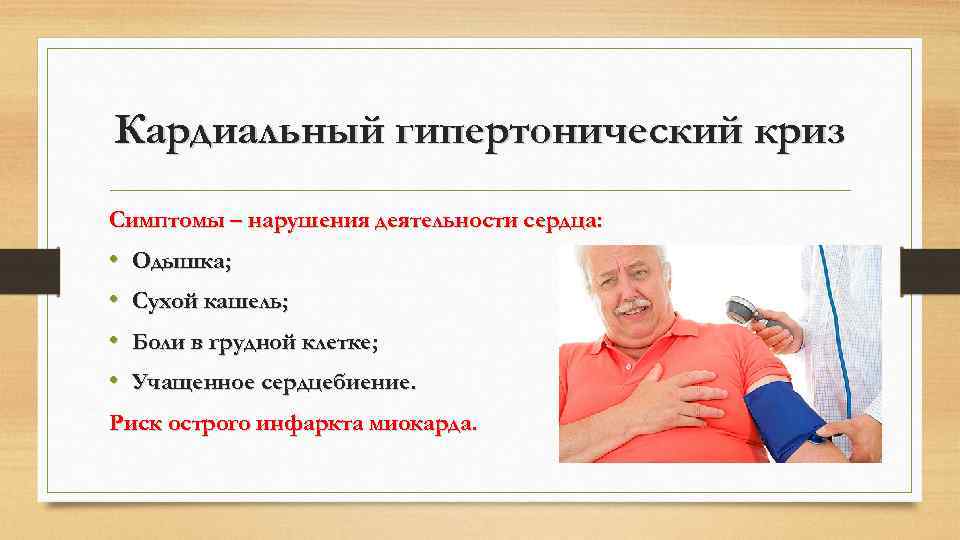 Кардиальный гипертонический криз

Симптомы – нарушения деятельности сердца:

• Одышка;
• Сухой кашель;
• Боли в грудной клетке;
• Учащенное сердцебиение.

Риск острого инфаркта миокарда.